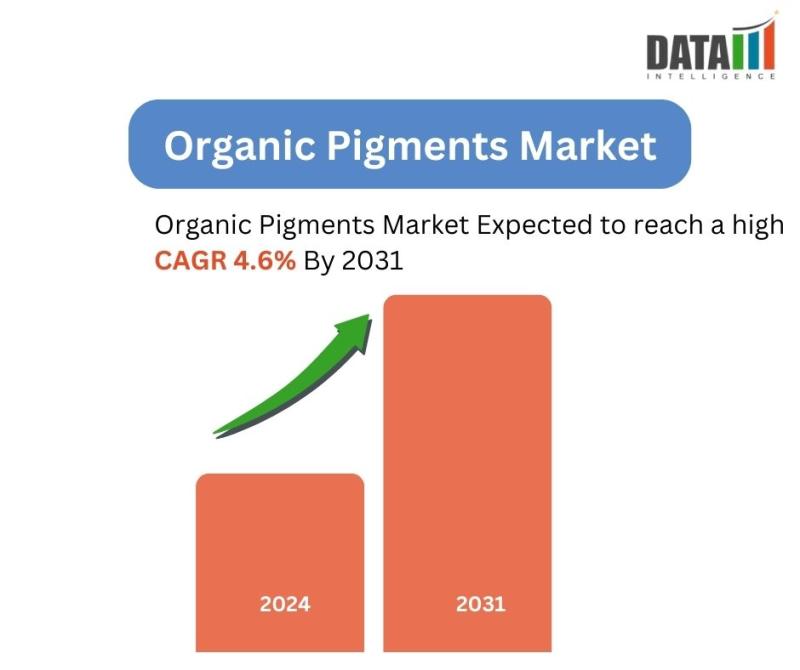 DATA
INTELLIGENCE

Organic Pigments Market

Organic Pigments Market Expected to reach a high CAGR 4.6% By 2031

2024

2031